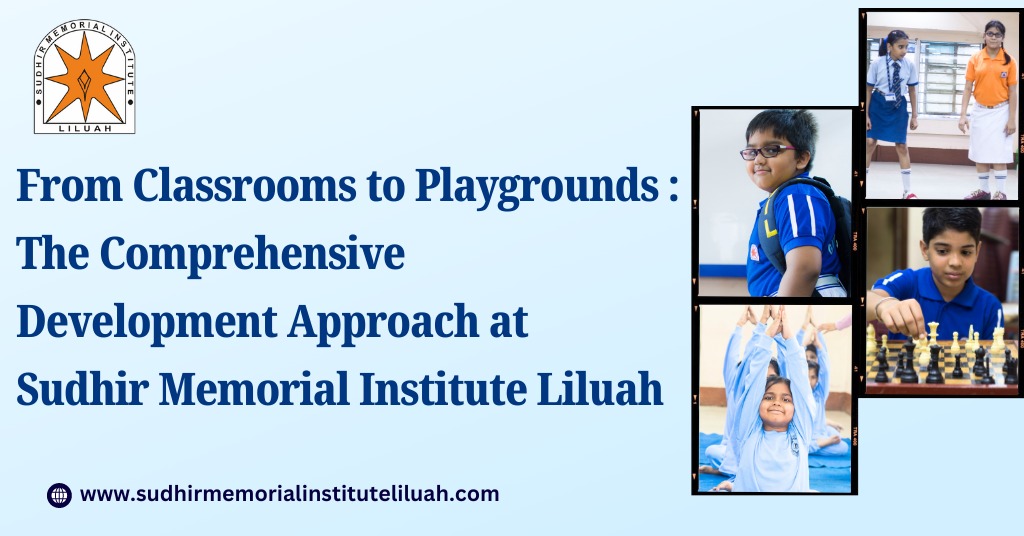 SUDHIR MEMORIAL INSTITUTE
LILUAH

From Classrooms to Playgrounds : The Comprehensive Development Approach at Sudhir Memorial Institute Liluah

www.sudhirmemorialinstituteliluah.com